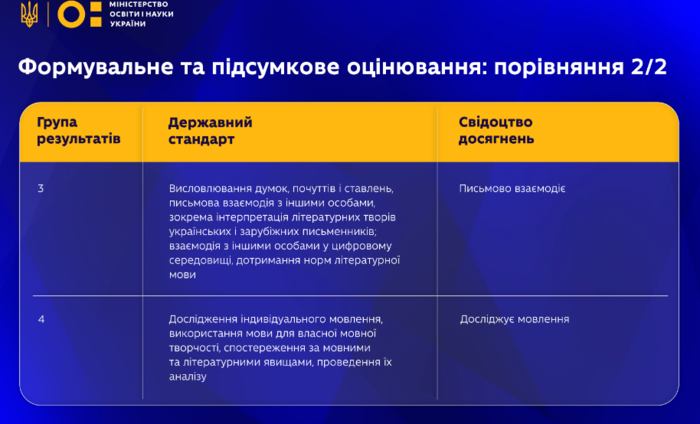 МІНІСТЕРСТВО ОСВІТИ І НАУКИ УКРАЇНИ

Формувальне та підсумкове оцінювання: порівняння 2/2

| Група результатів | Державний стандарт | Свідоцтво досягнень |
|---|---|---|
| 3 | Висловлювання думок, почуттів і ставлень, письмова взаємодія з іншими особами, зокрема інтерпретація літературних творів українських і зарубіжних письменників; взаємодія з іншими особами у цифровому середовищі, дотримання норм літературної мови | Письмово взаємодіє |
| 4 | Дослідження індивідуального мовлення, використання мови для власної мовної творчості, спостереження за мовними та літературними явищами, проведення їх аналізу | Досліджує мовлення |